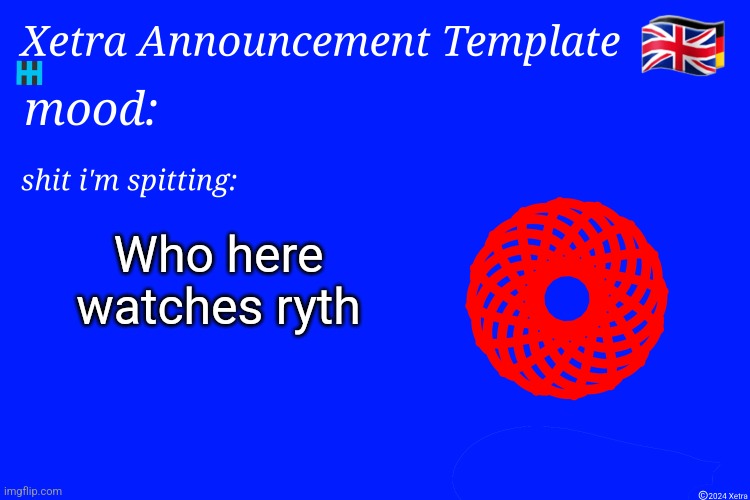 Xetra Announcement Template

mood:

shit i'm spitting:

Who here watches ryth

imgflip.com

©2024 Xetra